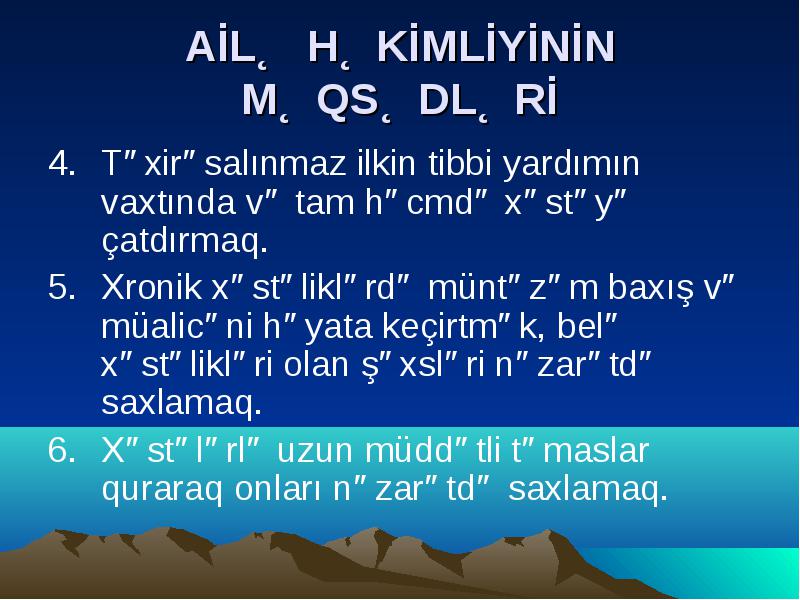 AİL˛ H˛ KİMLİYİNİN M˛ QS˛ DL˛ Rİ

4. T″xir″ salınmaz ilkin tibbi yardımın vaxtında v″ tam h″cmd″ x″st″y″ çatdırmaq.

5. Xronik x″st″likl″rd″ münt″z″m baxış v″ müalic″ni h″yata keçirtm″k, bel″ x″st″likl″ri olan ş″xsl″ri n″zar″td″ saxlamaq.

6. X″st″l″rl″ uzun müdd″tli t″maslar quraraq onları n″zar″td″ saxlamaq.